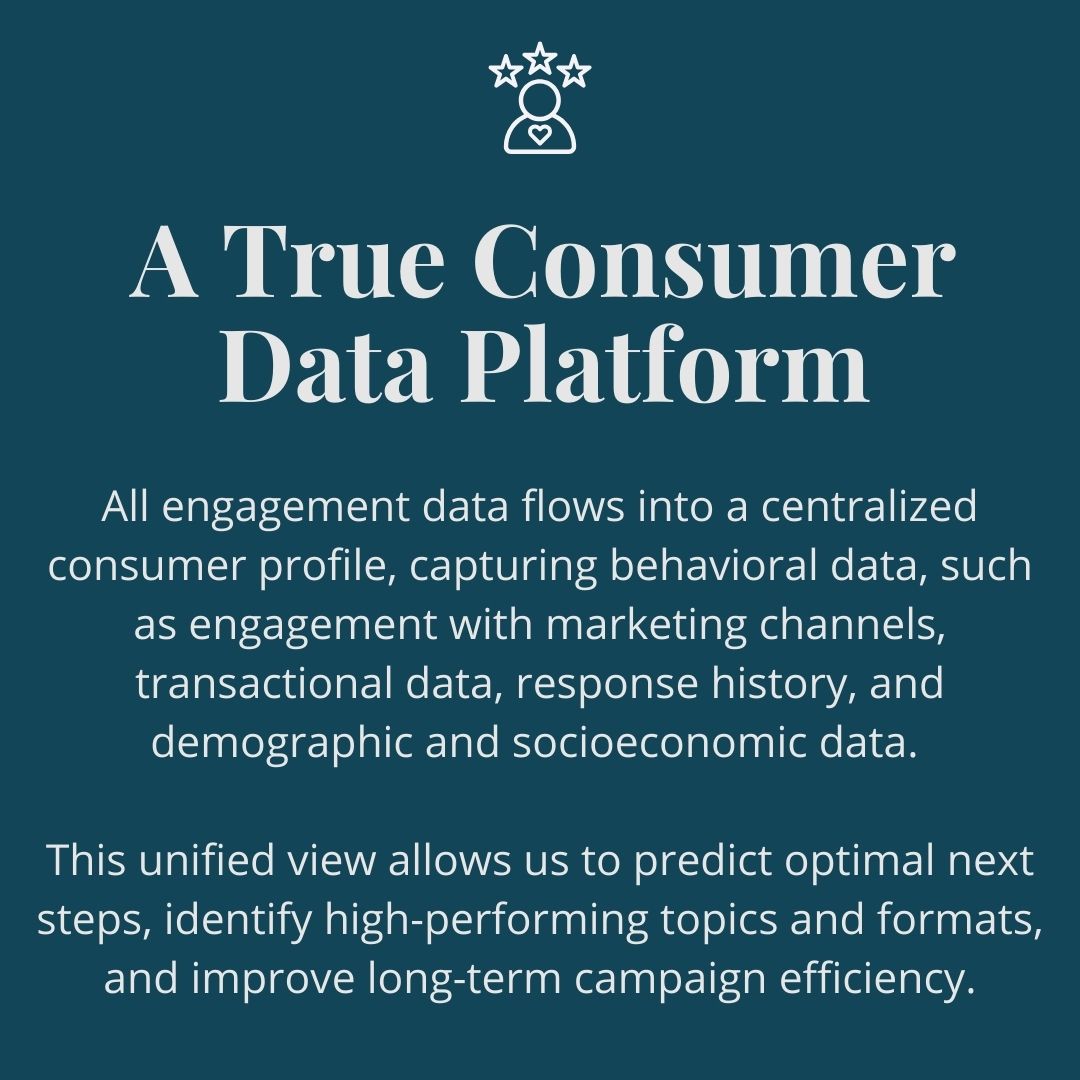 A True Consumer Data Platform

All engagement data flows into a centralized consumer profile, capturing behavioral data, such as engagement with marketing channels, transactional data, response history, and demographic and socioeconomic data.

This unified view allows us to predict optimal next steps, identify high-performing topics and formats, and improve long-term campaign efficiency.